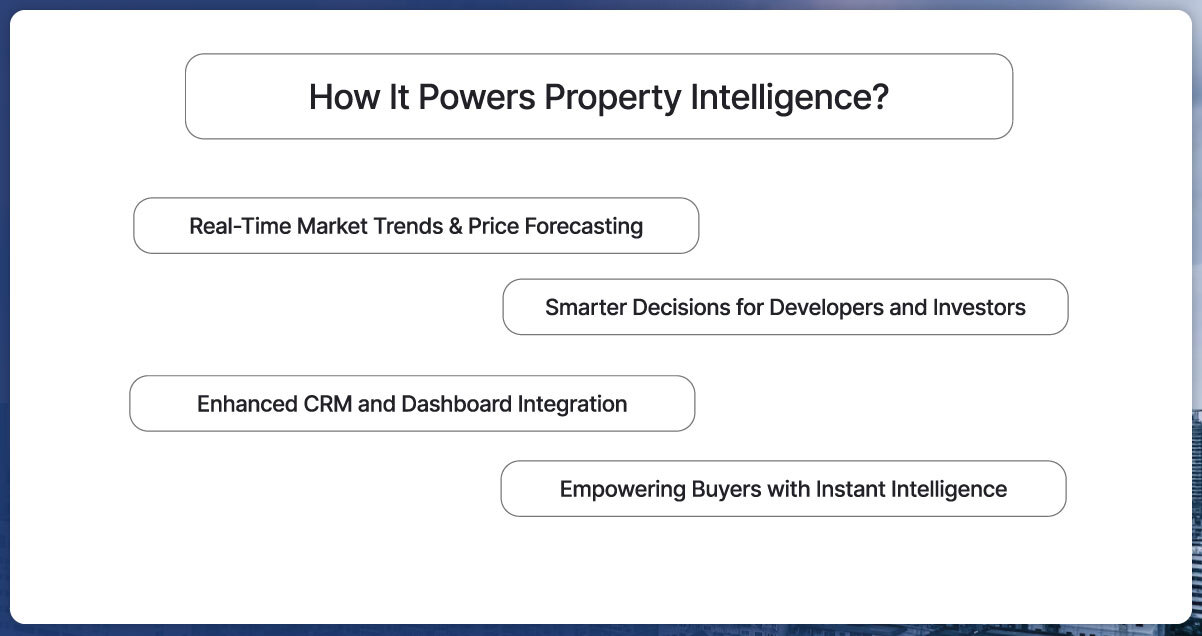 How It Powers Property Intelligence?

Real-Time Market Trends & Price Forecasting

Smarter Decisions for Developers and Investors

Enhanced CRM and Dashboard Integration

Empowering Buyers with Instant Intelligence